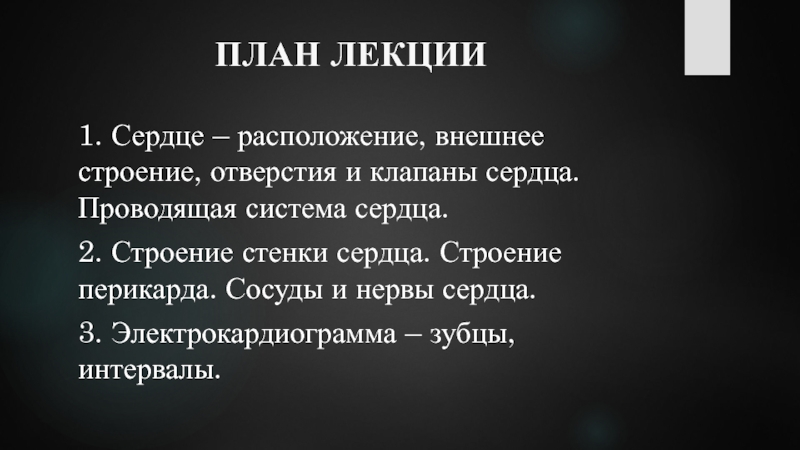 ПЛАН ЛЕКЦИИ

1. Сердце – расположение, внешнее строение, отверстия и клапаны сердца. Проводящая система сердца.

2. Строение стенки сердца. Строение перикарда. Сосуды и нервы сердца.

3. Электрокардиограмма – зубцы, интервалы.